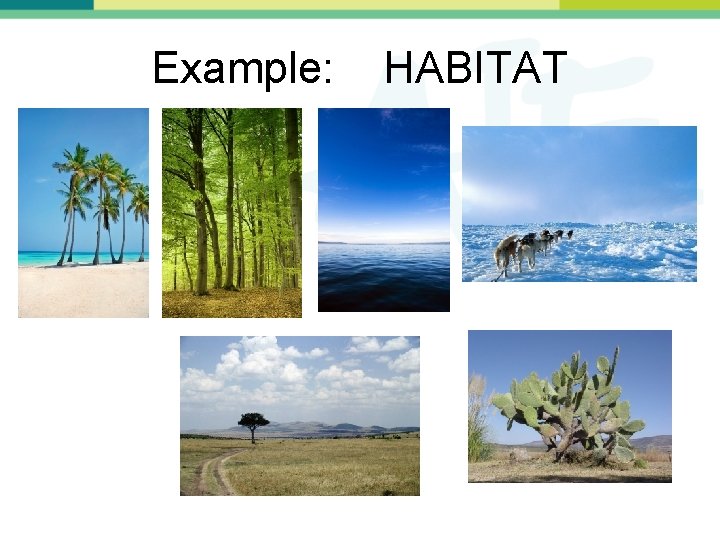 Example: HABITAT